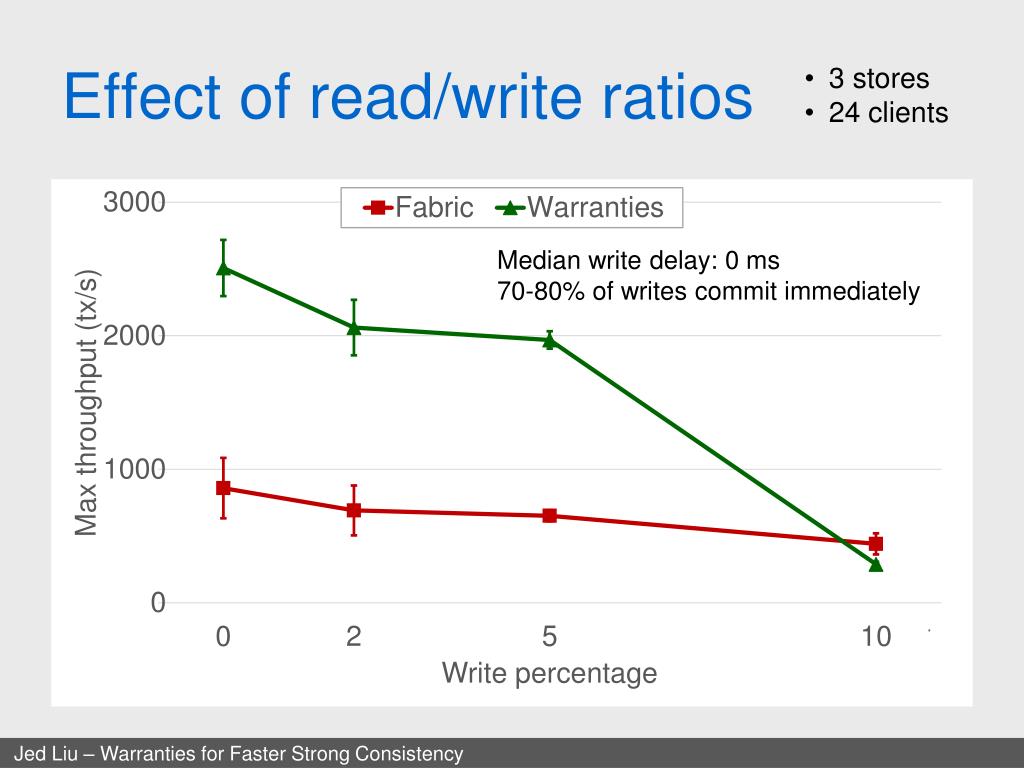 Effect of read/write ratios

• 3 stores
• 24 clients

Fabric Warranties

Median write delay: 0 ms
70-80% of writes commit immediately

Max throughput (tx/s)

3000
2000
1000
0

0 2 5 10

Write percentage

Jed Liu – Warranties for Faster Strong Consistency